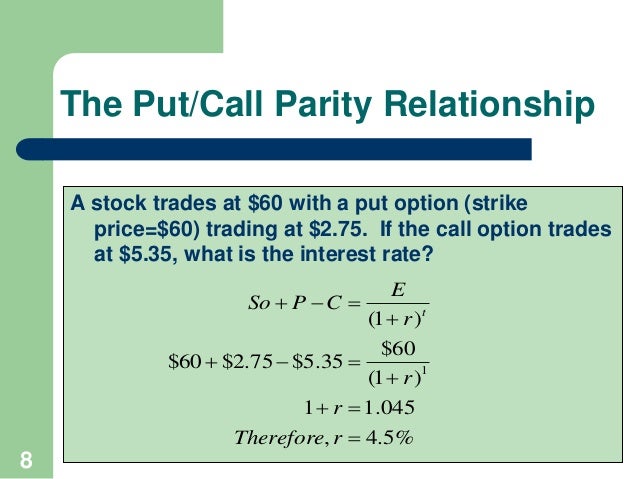 The Put/Call Parity Relationship

A stock trades at \$60 with a put option (strike price=\$60) trading at \$2.75. If the call option trades at \$5.35, what is the interest rate?

$So + P - C = \frac{E}{(1+r)^t}$

$\$60 + \$2.75 - \$5.35 = \frac{\$60}{(1+r)^1}$

$1 + r = 1.045$

$Therefore, r = 4.5\%$

8